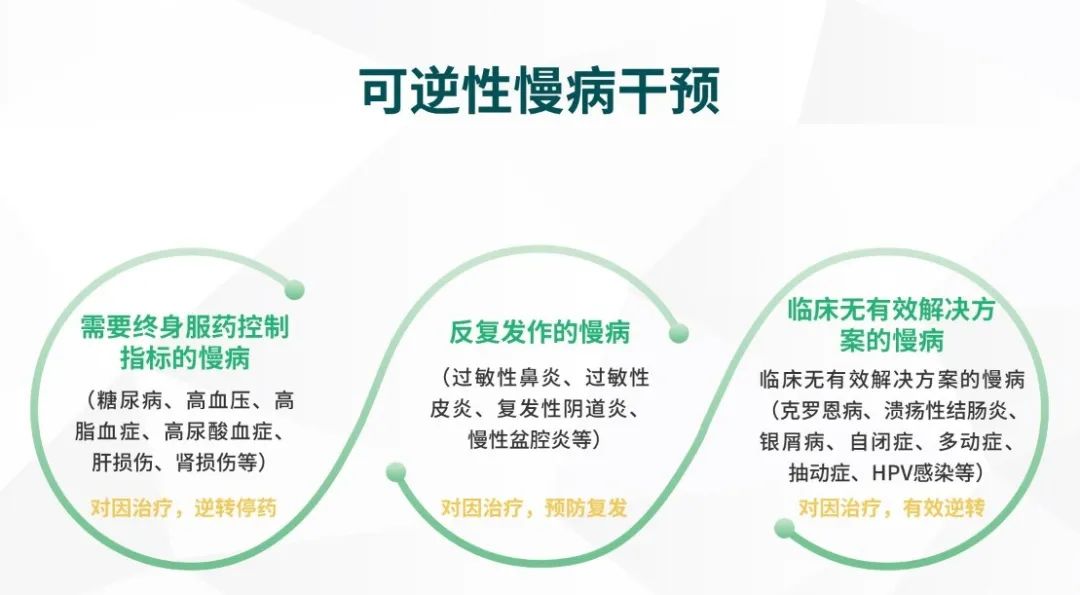 可逆性慢病干预

需要终身服药控制指标的慢病

（糖尿病、高血压、高脂血症、高尿酸血症、肝损伤、肾损伤等）

对因治疗，逆转停药

反复发作的慢病

（过敏性鼻炎、过敏性皮炎、复发性阴道炎、慢性盆腔炎等）

对因治疗，预防复发

临床无有效解决方案的慢病

临床无有效解决方案的慢病（克罗恩病、溃疡性结肠炎、银屑病、自闭症、多动症、抽动症、HPV感染等）

对因治疗，有效逆转